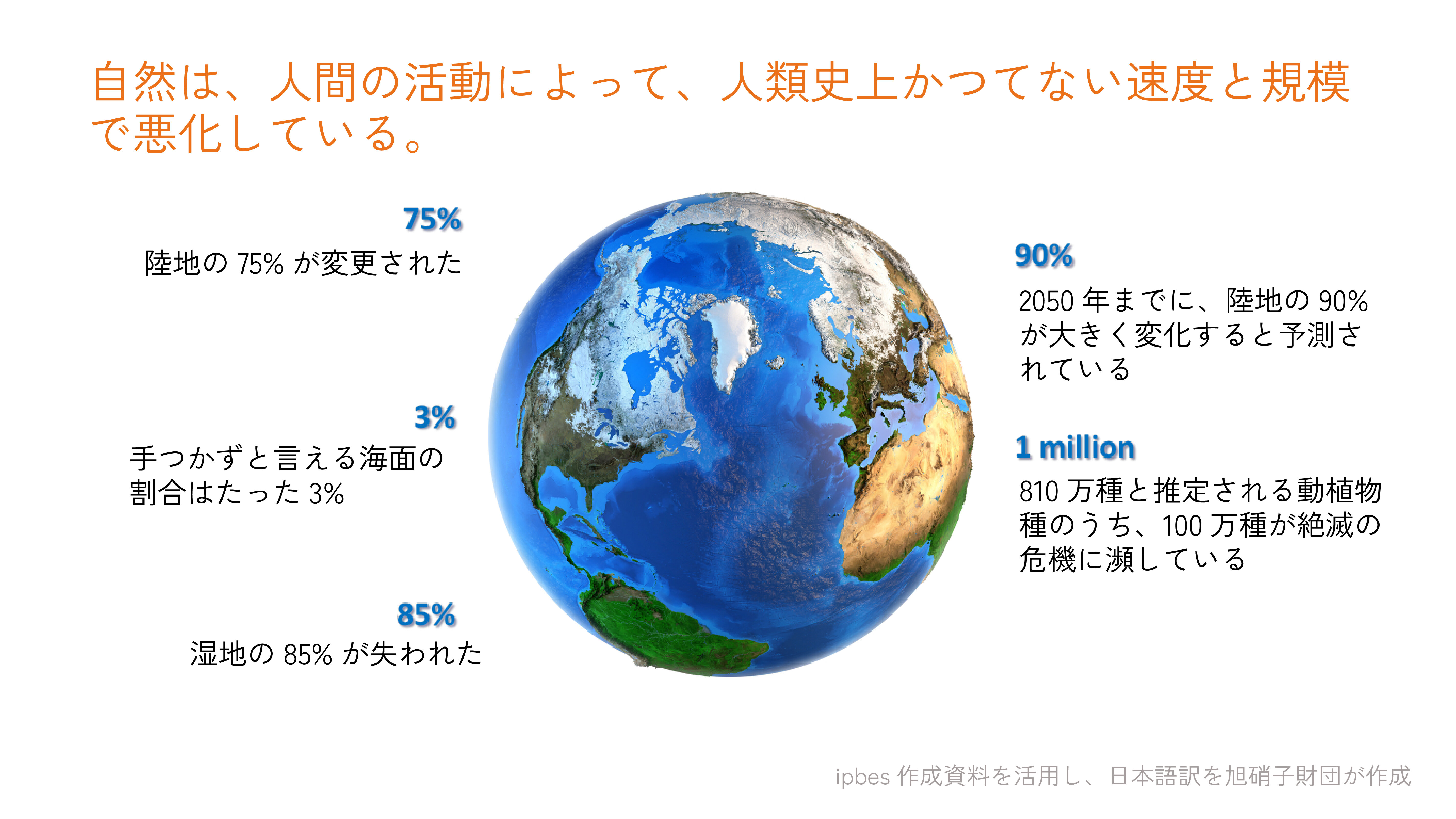 自然は、人間の活動によって、人類史上かつてない速度と規模で悪化している。

75%
陸地の 75% が変更された

3%
手つかずと言える海面の割合はたった 3%

85%
湿地の 85% が失われた

90%
2050 年までに、陸地の 90% が大きく変化すると予測されている

1 million
810 万種と推定される動植物種のうち、100 万種が絶滅の危機に瀕している

ipbes 作成資料を活用し、日本語訳を旭硝子財団が作成